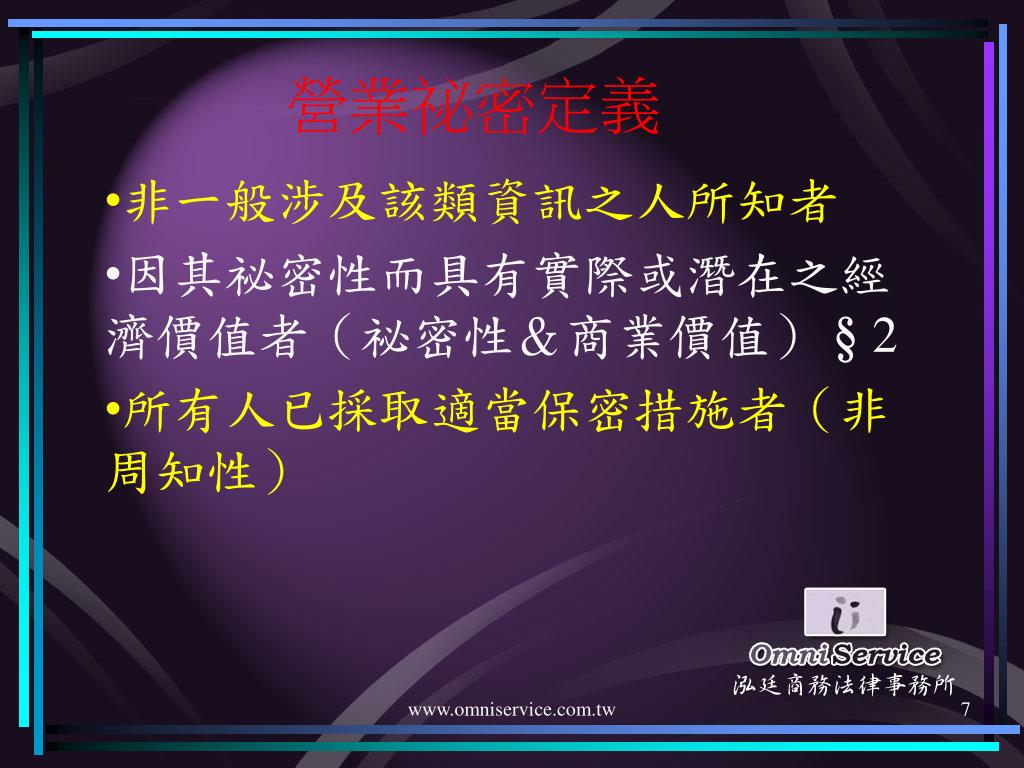 營業祕密定義

•非一般涉及該類資訊之人所知者

•因其祕密性而具有實際或潛在之經濟價值者（祕密性&商業價值）§2

•所有人已採取適當保密措施者（非周知性）

OmniService
泓廷商務法律事務所

www.omniservice.com.tw

7